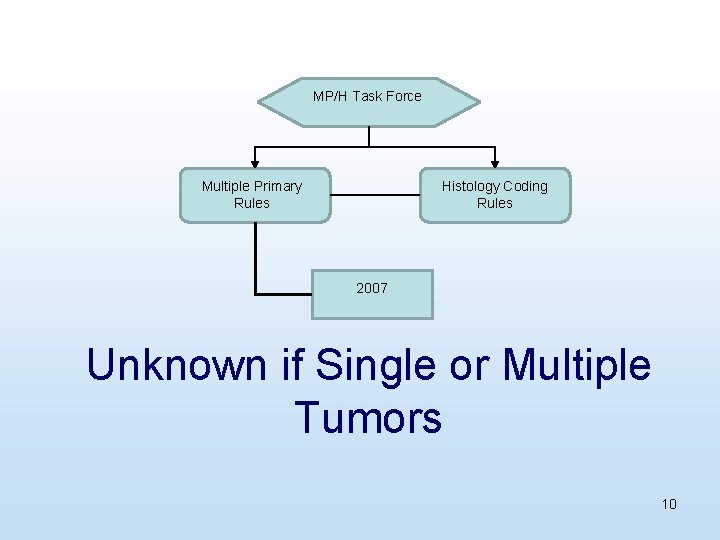 MP/H Task Force

Multiple Primary Rules

Histology Coding Rules

2007

Unknown if Single or Multiple Tumors

10